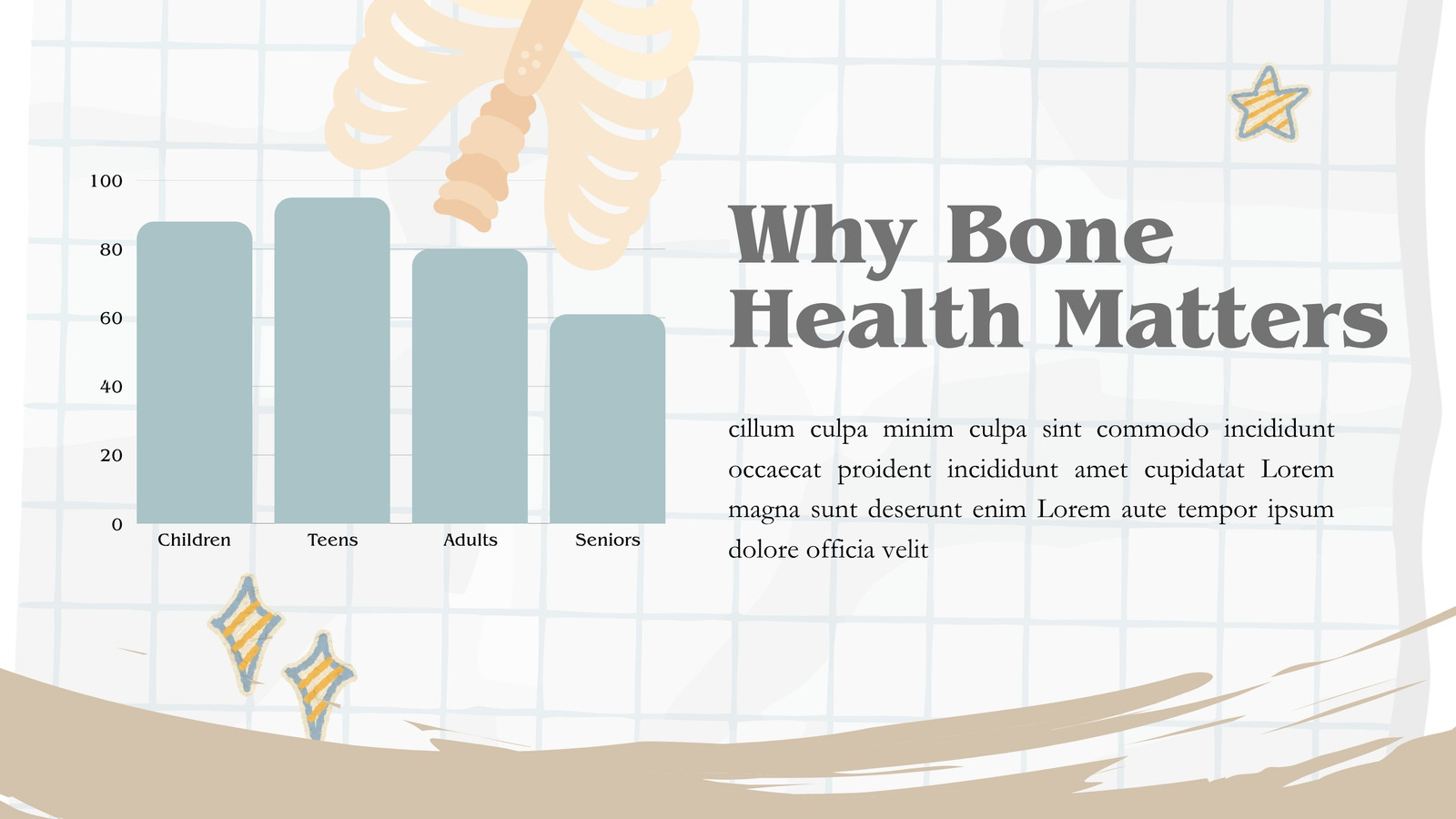 100
80
60
40
20
0
Children
Teens
Adults
Seniors

Why Bone Health Matters

cillum culpa minim culpa sint commodo incididunt occaecat proident incididunt amet cupidatat Lorem magna sunt deserunt enim Lorem aute tempor ipsum dolore officia velit